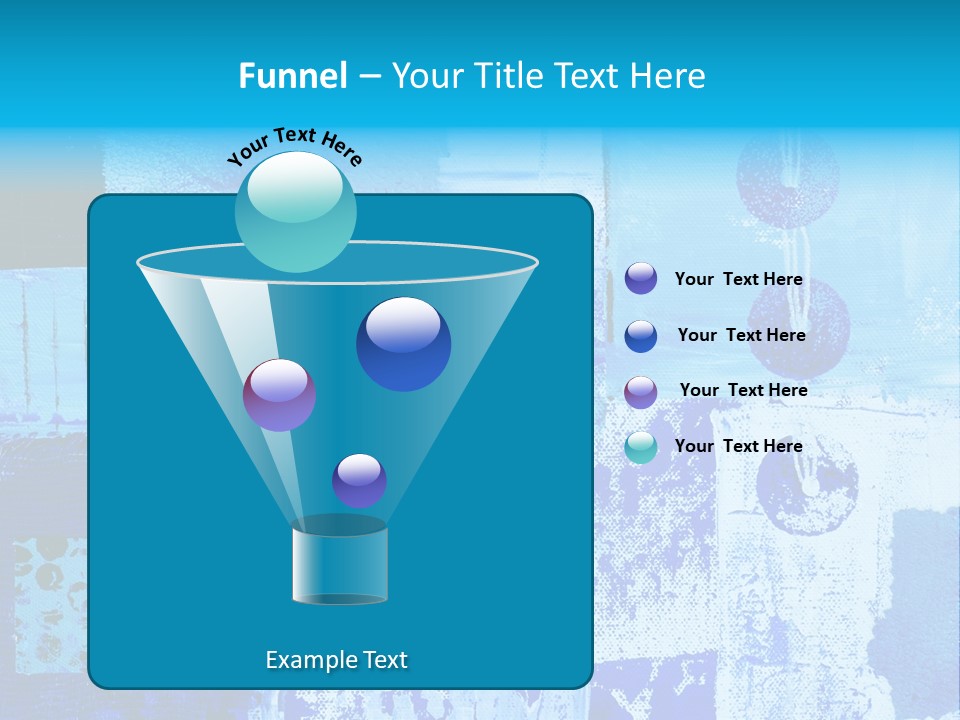 Funnel – Your Title Text Here

Your Text Here

Your  Text Here

Your  Text Here

Your  Text Here

Your  Text Here

Example Text